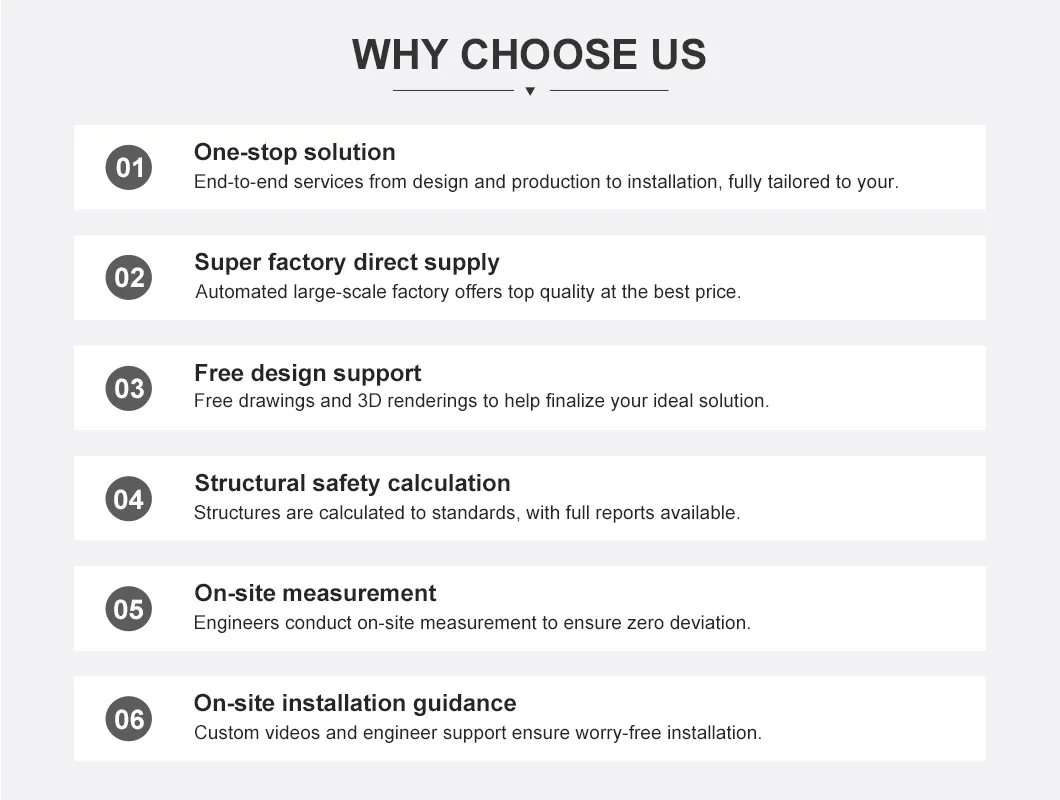 WHY CHOOSE US

01
One-stop solution
End-to-end services from design and production to installation, fully tailored to your.

02
Super factory direct supply
Automated large-scale factory offers top quality at the best price.

03
Free design support
Free drawings and 3D renderings to help finalize your ideal solution.

04
Structural safety calculation
Structures are calculated to standards, with full reports available.

05
On-site measurement
Engineers conduct on-site measurement to ensure zero deviation.

06
On-site installation guidance
Custom videos and engineer support ensure worry-free installation.